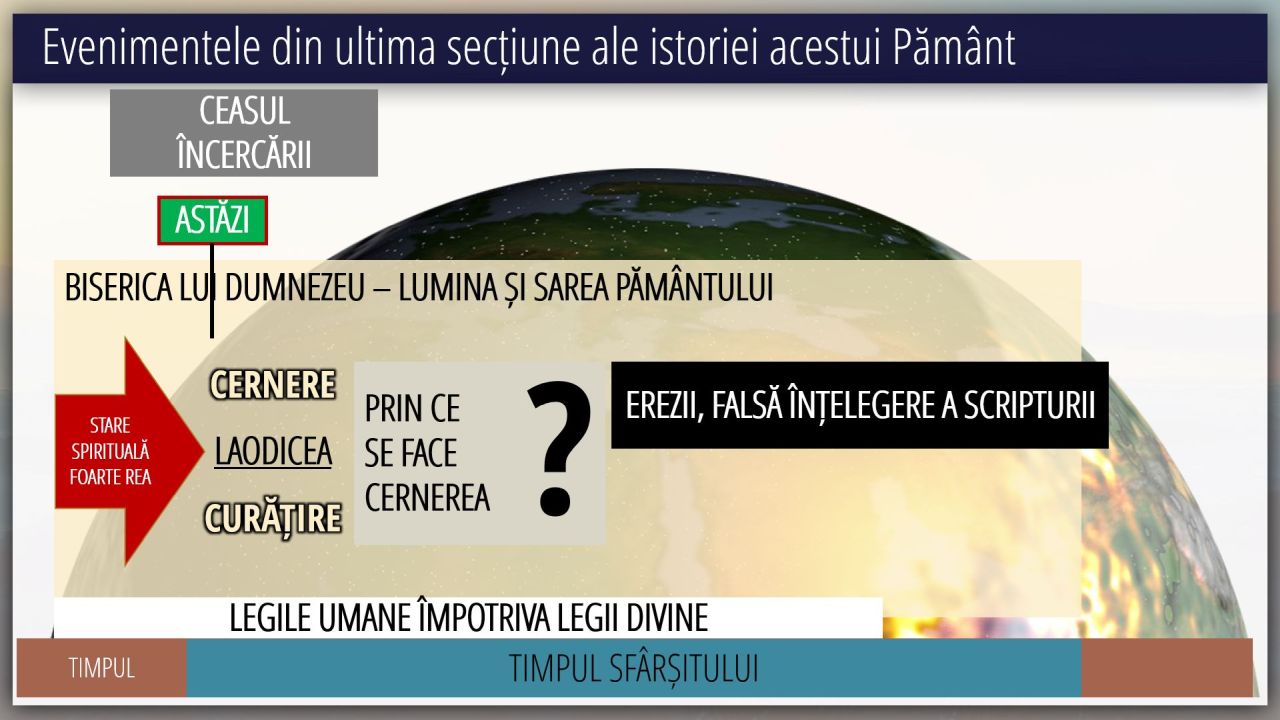 Evenimentele din ultima secțiune ale istoriei acestui Pământ

CEASUL ÎNCERCĂRII

ASTĂZI

BISERICA LUI DUMNEZEU – LUMINA ȘI SAREA PĂMÂNTULUI

STARE SPIRITUALĂ FOARTE REA

CERNERE

LAODICEA

CURĂȚIRE

PRIN CE SE FACE CERNEREA

?

EREZII, FALSĂ ÎNȚELEGERE A SCRIPTURII

LEGILE UMANE ÎMPOTRIVA LEGII DIVINE

TIMPUL

TIMPUL SFÂRȘITULUI